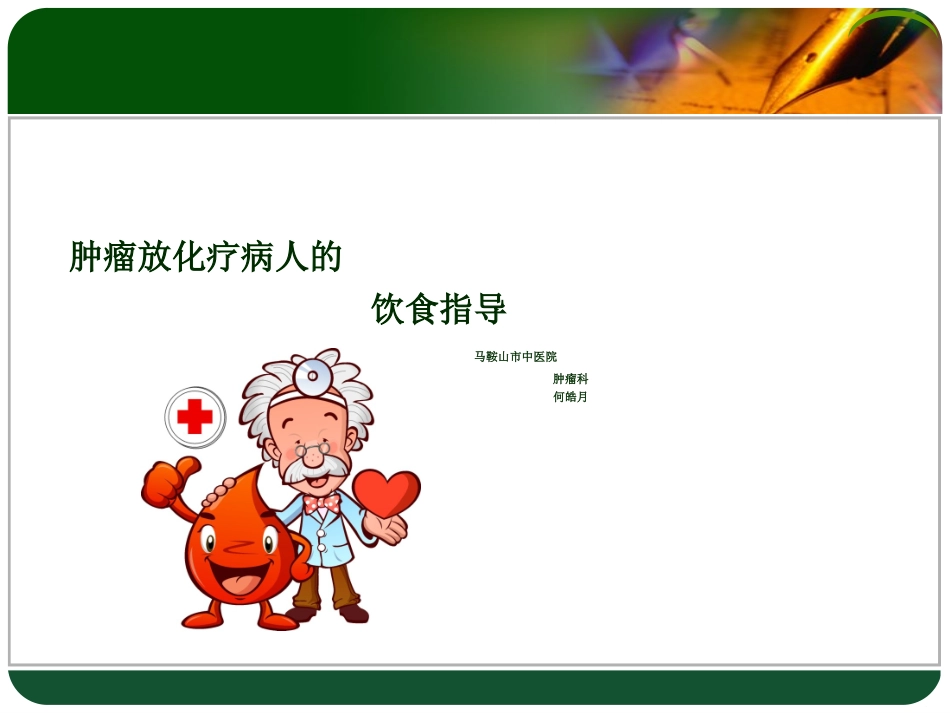 肿瘤放化疗病人的

饮食指导

马鞍山市中医院

肿瘤科

何皓月